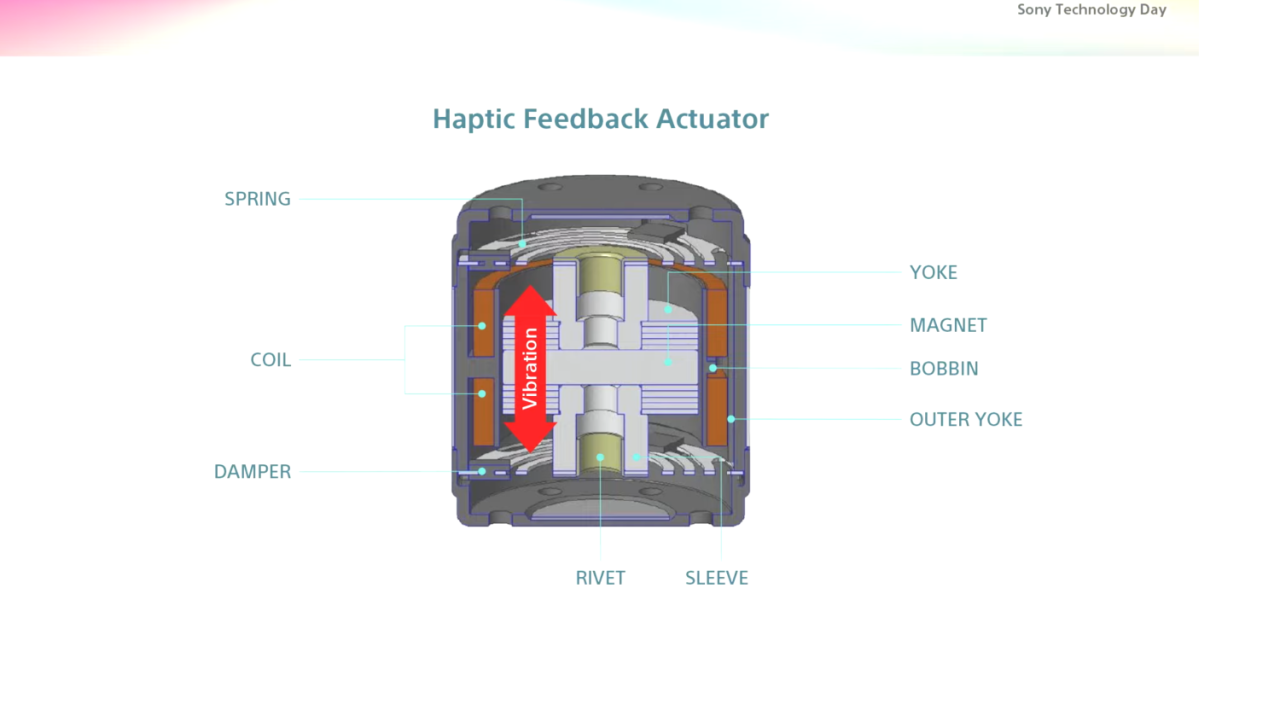 Sony Technology Day

Haptic Feedback Actuator

SPRING

COIL

DAMPER

Vibration

YOKE

MAGNET

BOBBIN

OUTER YOKE

RIVET

SLEEVE